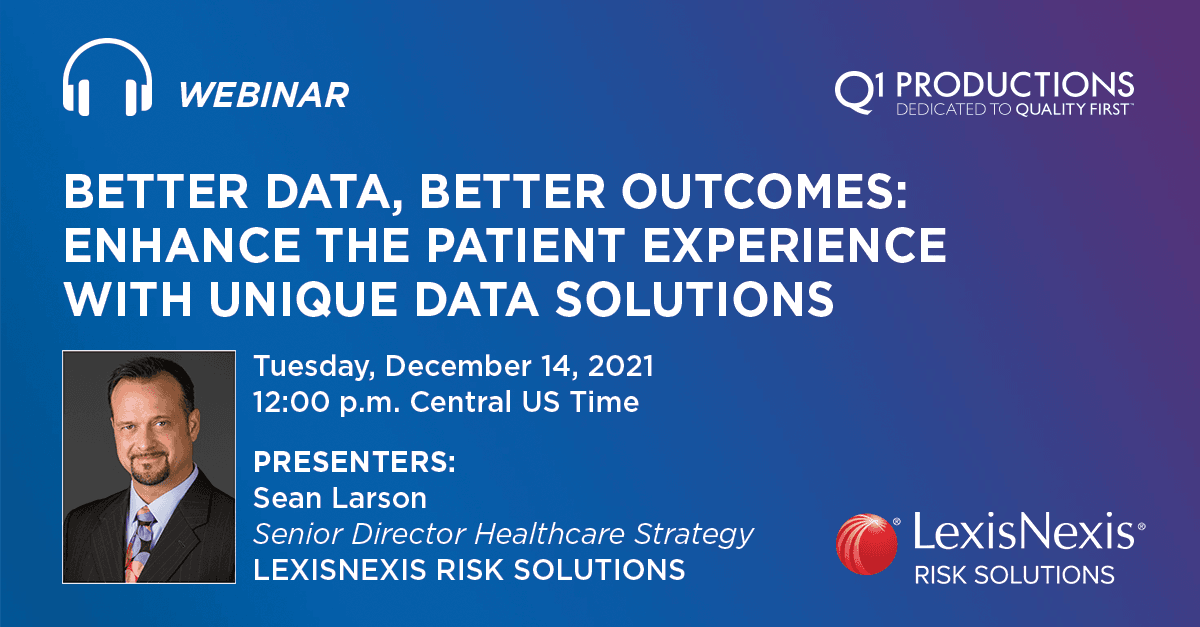 WEBINAR

Q1 PRODUCTIONS
DEDICATED TO QUALITY FIRST™

BETTER DATA, BETTER OUTCOMES: ENHANCE THE PATIENT EXPERIENCE WITH UNIQUE DATA SOLUTIONS

Tuesday, December 14, 2021
12:00 p.m. Central US Time

PRESENTERS:
Sean Larson
Senior Director Healthcare Strategy
LEXISNEXIS RISK SOLUTIONS

LexisNexis®
RISK SOLUTIONS